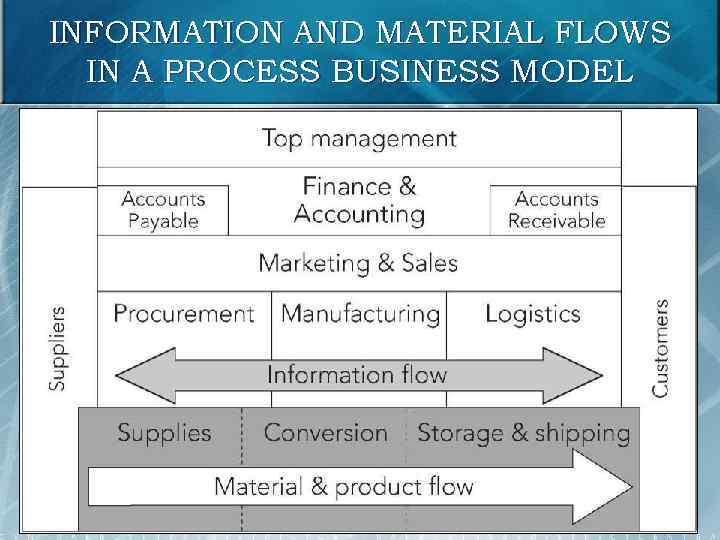 INFORMATION AND MATERIAL FLOWS IN A PROCESS BUSINESS MODEL

Top management

Accounts Payable

Finance & Accounting

Accounts Receivable

Marketing & Sales

Suppliers

Procurement

Manufacturing

Logistics

Customers

Information flow

Supplies

Conversion

Storage & shipping

Material & product flow